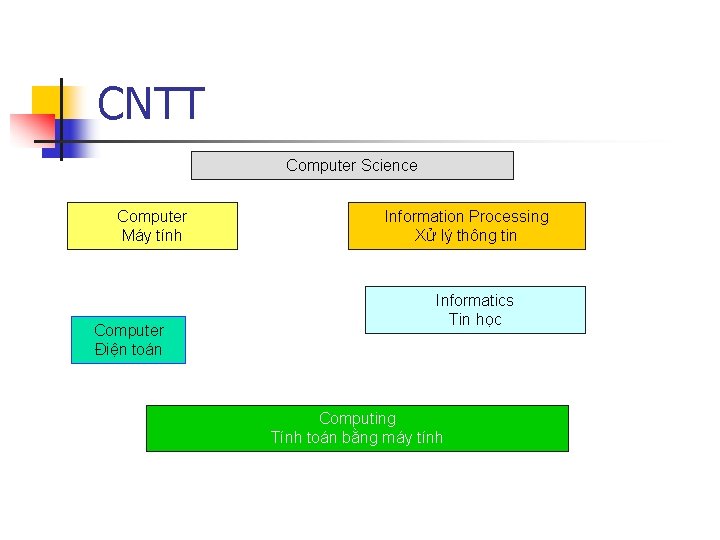 CNTT

Computer Science

Computer
Máy tính

Information Processing
Xử lý thông tin

Informatics
Tin học

Computer
Điện toán

Computing
Tính toán bằng máy tính